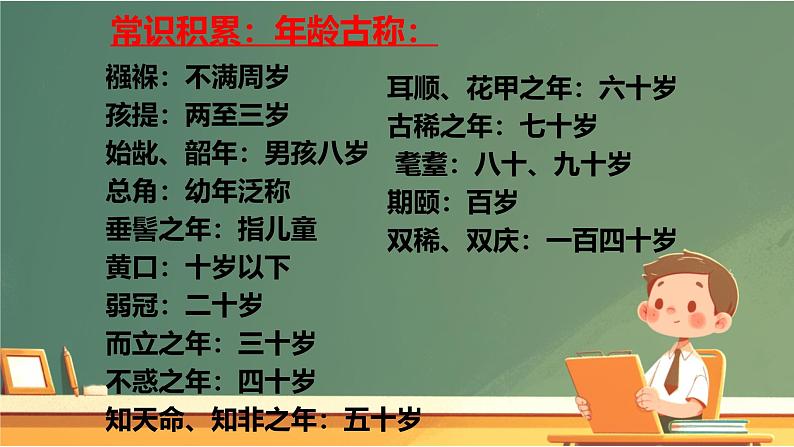 常识积累：年龄古称：

襁褓：不满周岁
孩提：两至三岁
始龀、韶年：男孩八岁
总角：幼年泛称
垂髫之年：指儿童
黄口：十岁以下
弱冠：二十岁
而立之年：三十岁
不惑之年：四十岁
知天命、知非之年：五十岁

耳顺、花甲之年：六十岁
古稀之年：七十岁
耄耋：八十、九十岁
期颐：百岁
双稀、双庆：一百四十岁